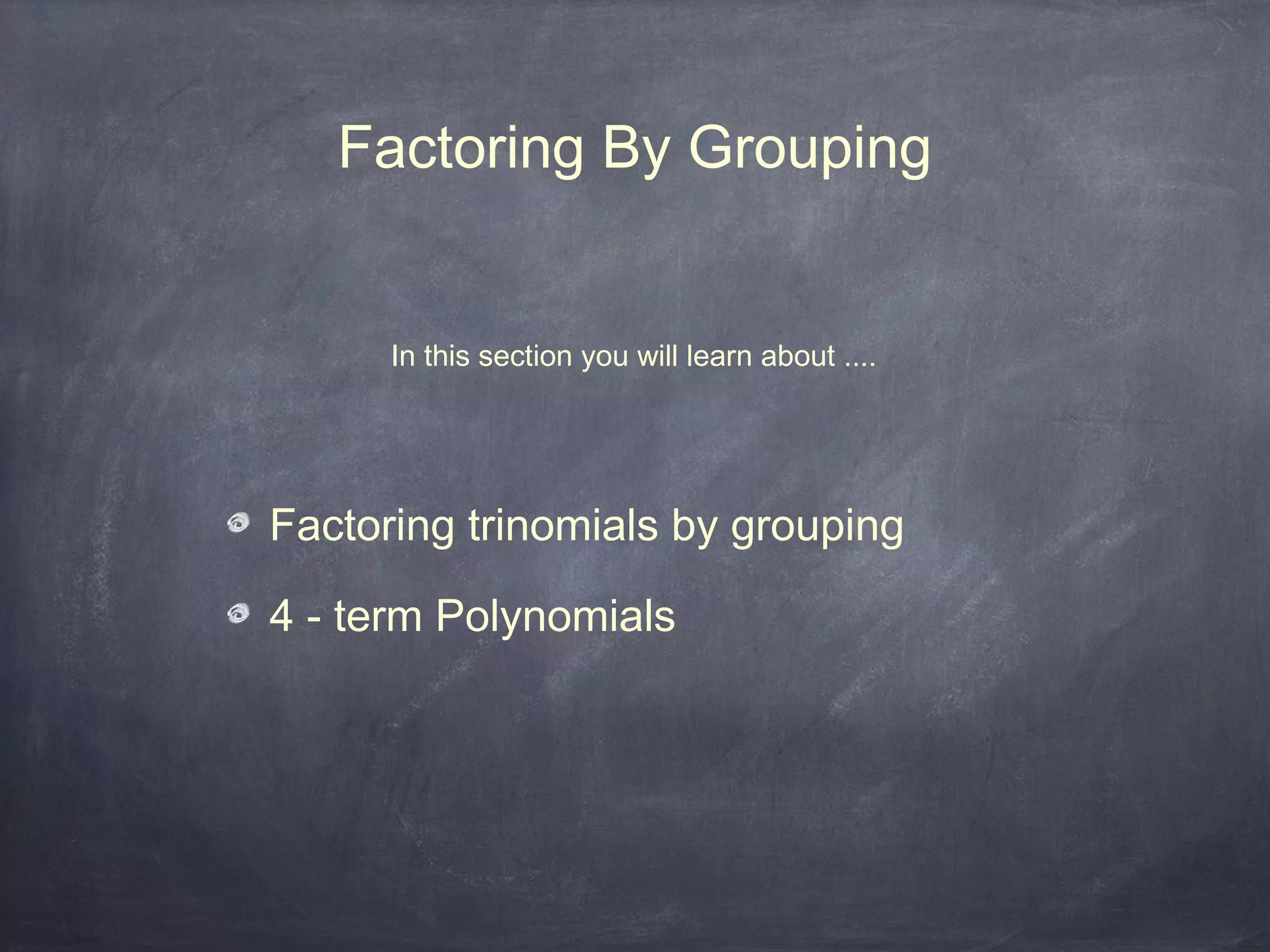 Factoring By Grouping

In this section you will learn about ....

Factoring trinomials by grouping

4 - term Polynomials